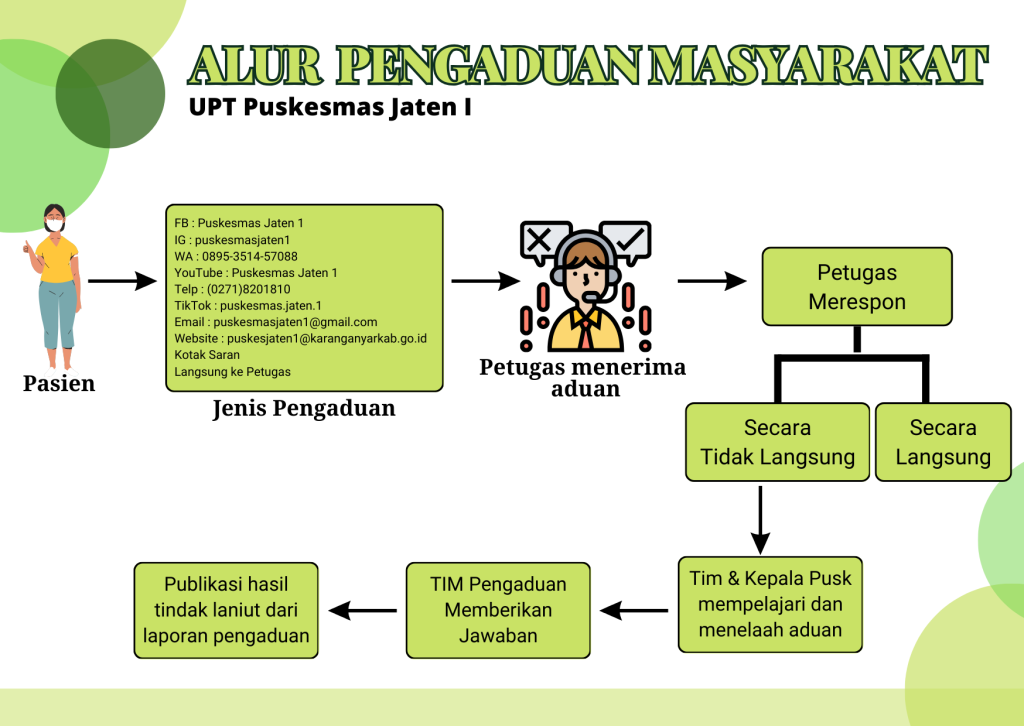 ALUR PENGADUAN MASYARAKAT
UPT Puskesmas Jaten I

Pasien

FB : Puskesmas Jaten 1
IG : puskesmasjaten1
WA : 0895-3514-57088
YouTube : Puskesmas Jaten 1
Telp : (0271)8201810
TikTok : puskesmas.jaten.1
Email : puskesmasjaten1@gmail.com
Website : puskesjaten1@karanganyarkab.go.id
Kotak Saran
Langsung ke Petugas

Jenis Pengaduan

Petugas menerima aduan

Petugas Merespon

Secara Tidak Langsung

Secara Langsung

Tim & Kepala Pusk mempelajari dan menelaah aduan

TIM Pengaduan Memberikan Jawaban

Publikasi hasil tindak laniut dari laporan pengaduan